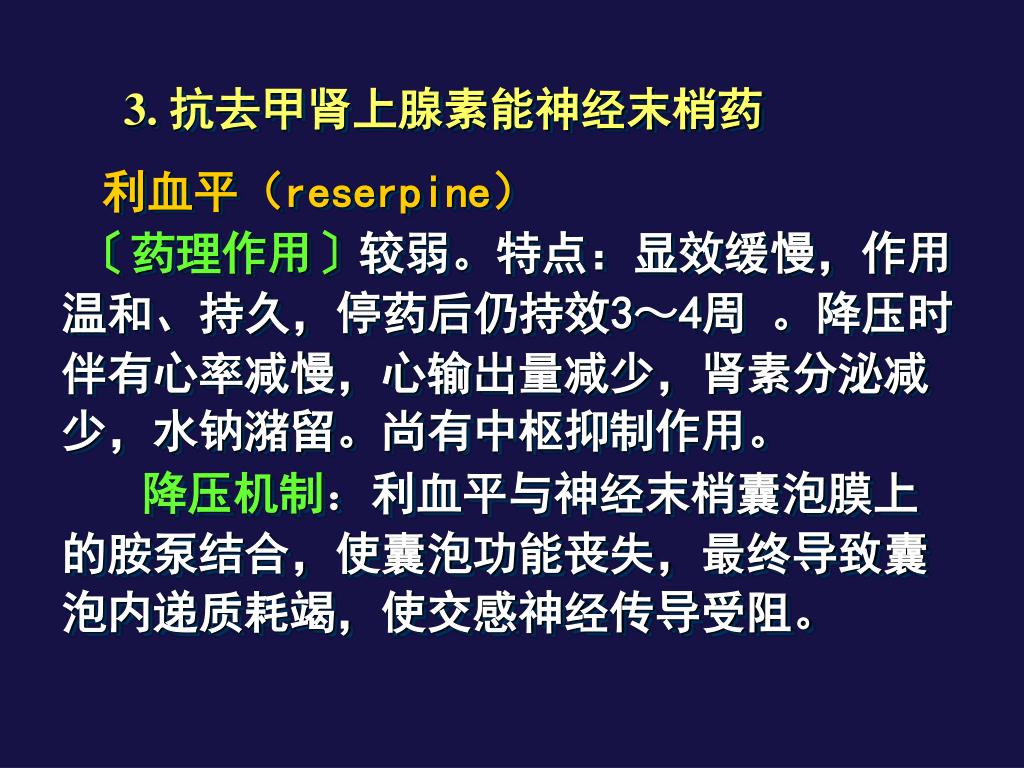 3. 抗去甲肾上腺素能神经末梢药

利血平（reserpine）

〔药理作用〕较弱。特点：显效缓慢，作用温和、持久，停药后仍持效3～4周 。降压时伴有心率减慢，心输出量减少，肾素分泌减少，水钠潴留。尚有中枢抑制作用。

降压机制：利血平与神经末梢囊泡膜上的胺泵结合，使囊泡功能丧失，最终导致囊泡内递质耗竭，使交感神经传导受阻。